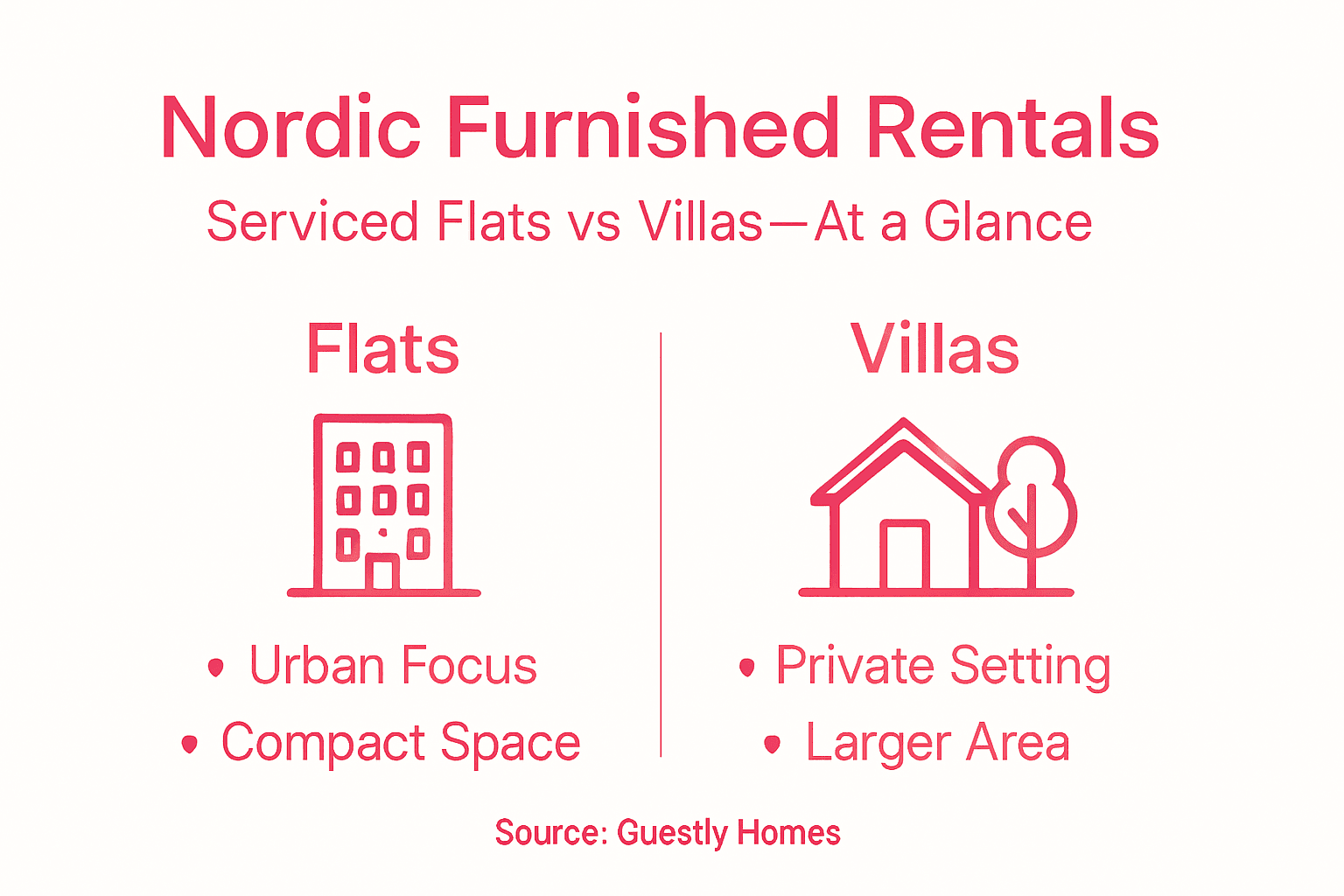 Nordic Furnished Rentals

Serviced Flats vs Villas—At a Glance

Flats

• Urban Focus
• Compact Space

Villas

• Private Setting
• Larger Area

Source: Guestly Homes